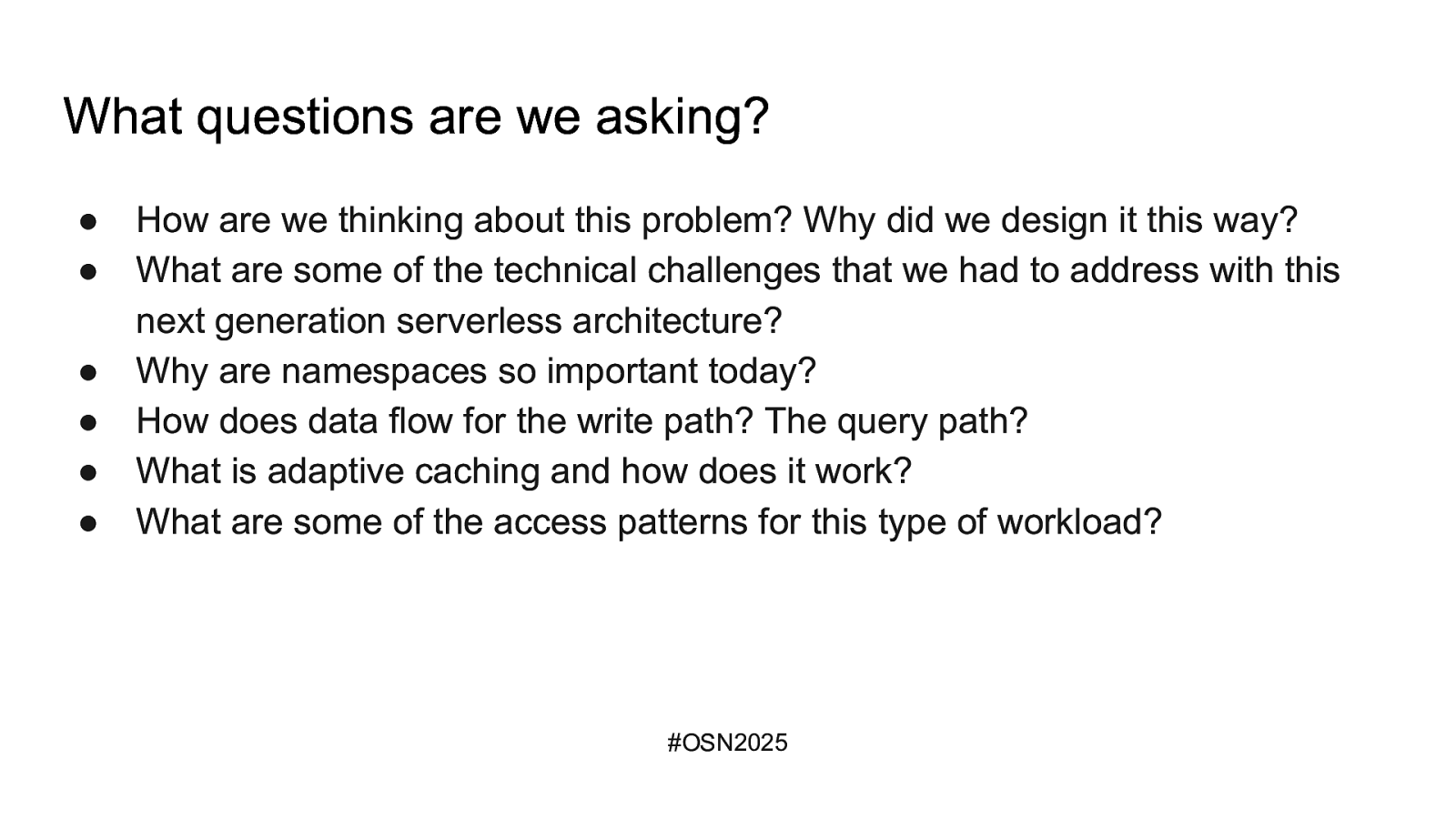 What questions are we asking?

● How are we thinking about this problem? Why did we design it this way?
● What are some of the technical challenges that we had to address with this next generation serverless architecture?
● Why are namespaces so important today?
● How does data flow for the write path? The query path?
● What is adaptive caching and how does it work?
● What are some of the access patterns for this type of workload?

#OSN2025